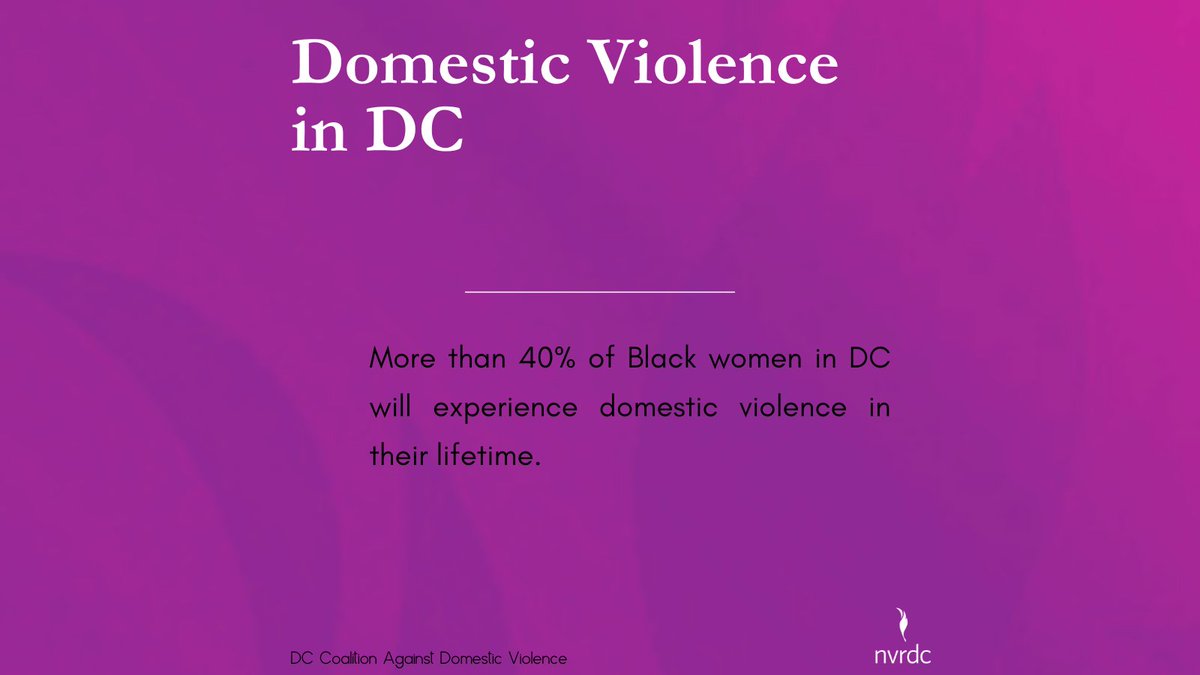 Domestic Violence in DC

More than 40% of Black women in DC will experience domestic violence in their lifetime.

DC Coalition Against Domestic Violence

nvrdc